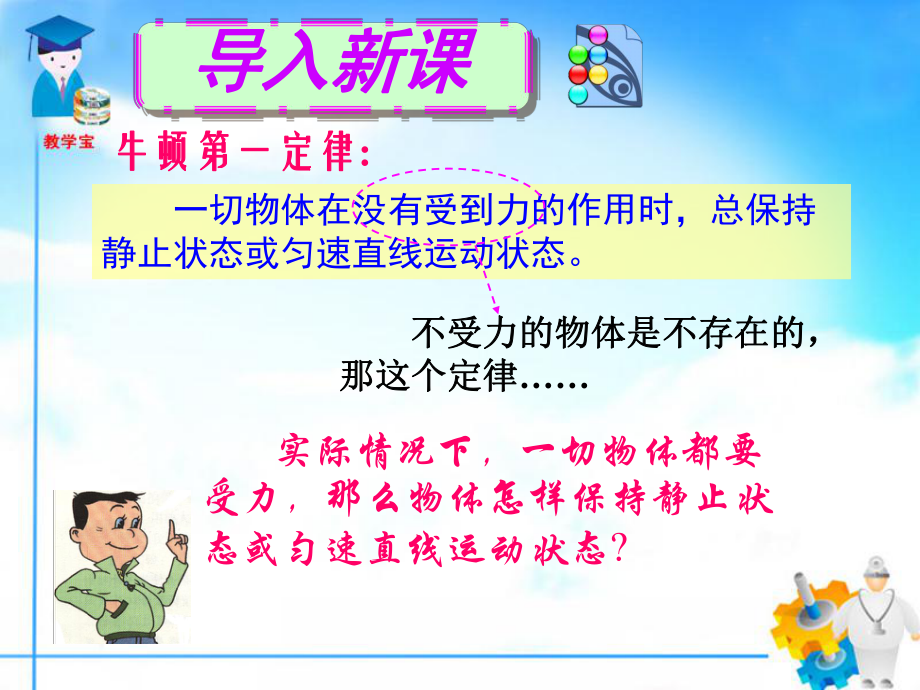 导入新课

教学宝

牛顿第一定律：

一切物体在没有受到力的作用时，总保持静止状态或匀速直线运动状态。

不受力的物体是不存在的，那这个定律……

实际情况下，一切物体都要受力，那么物体怎样保持静止状态或匀速直线运动状态？